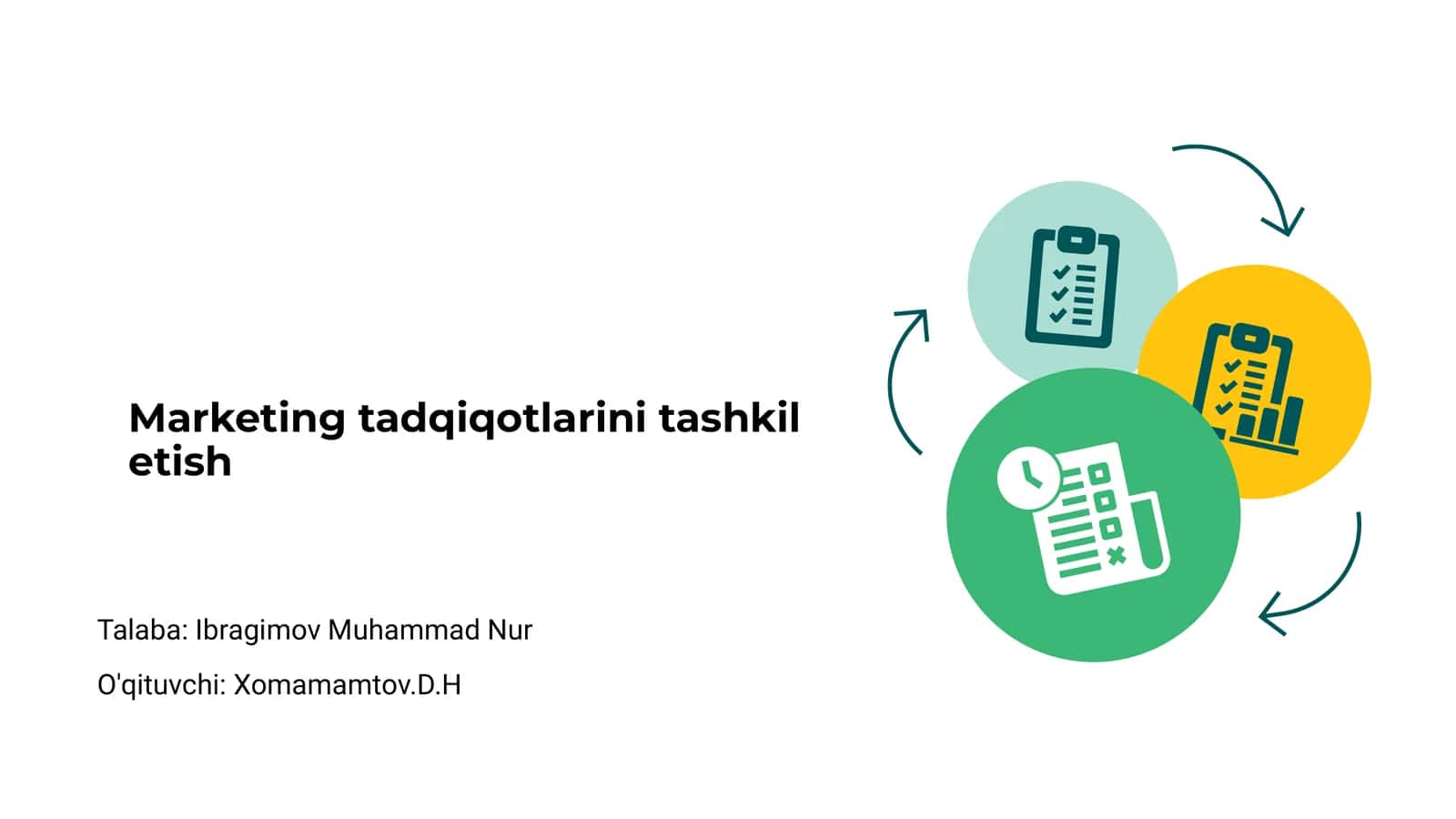 Marketing tadqiqotlarini tashkil etish

Talaba: Ibragimov Muhammad Nur

O'qituvchi: Xomamamtov.D.H